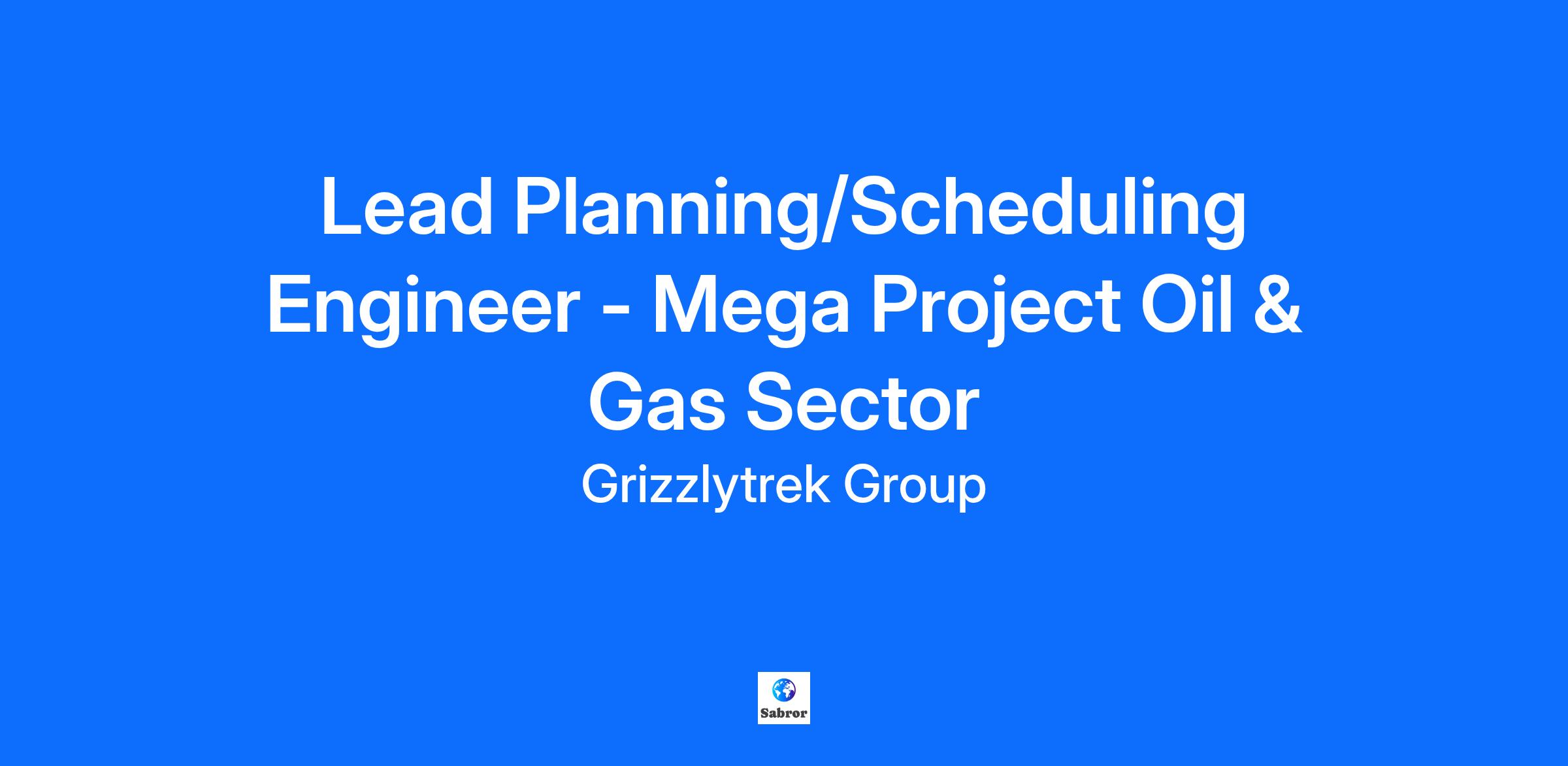 Lead Planning/Scheduling Engineer - Mega Project Oil & Gas Sector

Grizzlytrek Group

Sabror